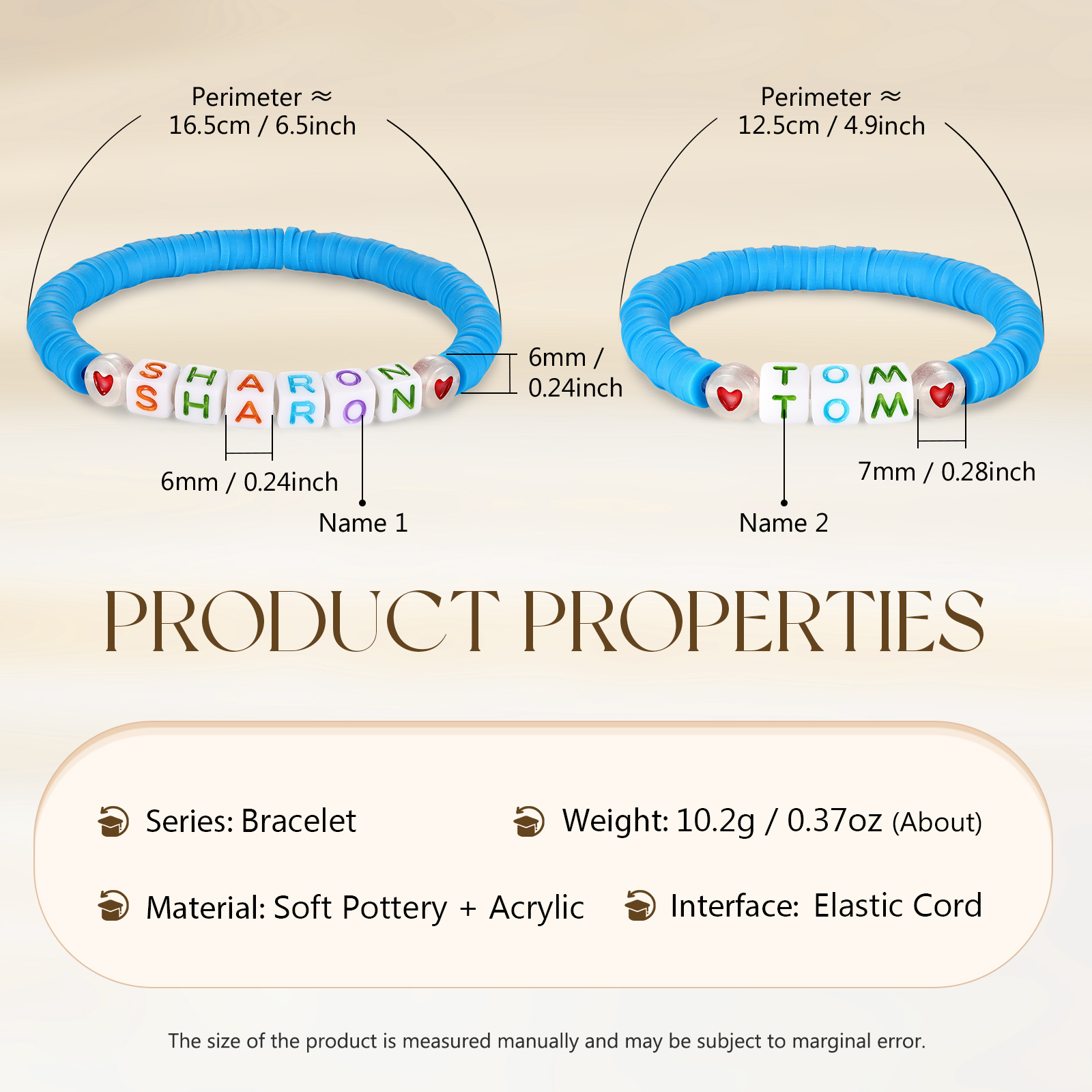 Perimeter ≈ 16.5cm / 6.5inch

SHARON

6mm / 0.24inch

6mm / 0.24inch

Name 1

Perimeter ≈ 12.5cm / 4.9inch

TOM

7mm / 0.28inch

Name 2

PRODUCT PROPERTIES

Series: Bracelet

Weight: 10.2g / 0.37oz (About)

Material: Soft Pottery + Acrylic

Interface: Elastic Cord

The size of the product is measured manually and may be subject to marginal error.